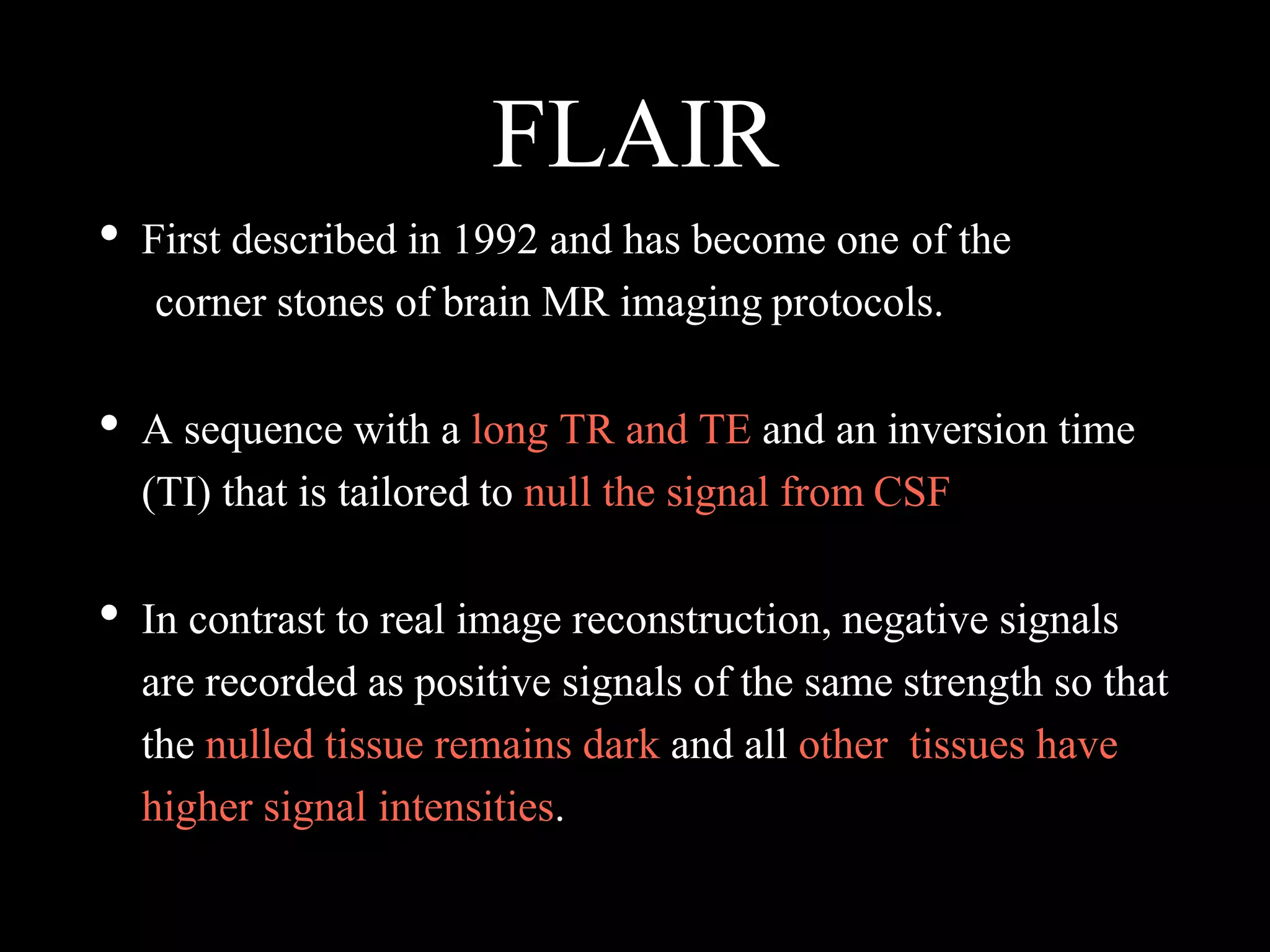 FLAIR

• First described in 1992 and has become one of the corner stones of brain MR imaging protocols.

• A sequence with a long TR and TE and an inversion time (TI) that is tailored to null the signal from CSF

• In contrast to real image reconstruction, negative signals are recorded as positive signals of the same strength so that the nulled tissue remains dark and all other tissues have higher signal intensities.